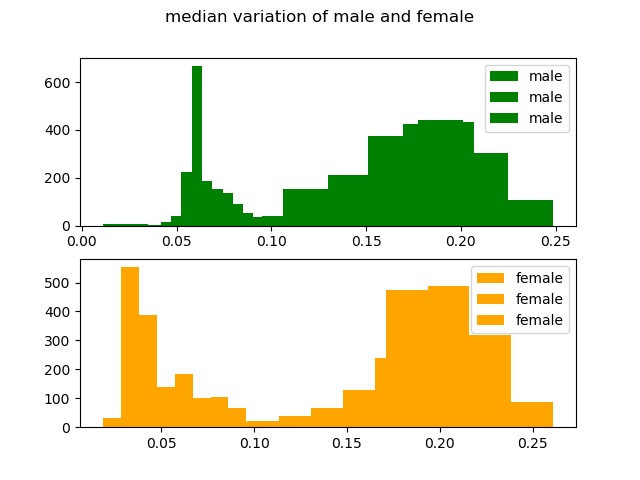 median variation of male and female

600
400
200
0
0.00 0.05 0.10 0.15 0.20 0.25
male
male
male

500
400
300
200
100
0
0.05 0.10 0.15 0.20 0.25
female
female
female